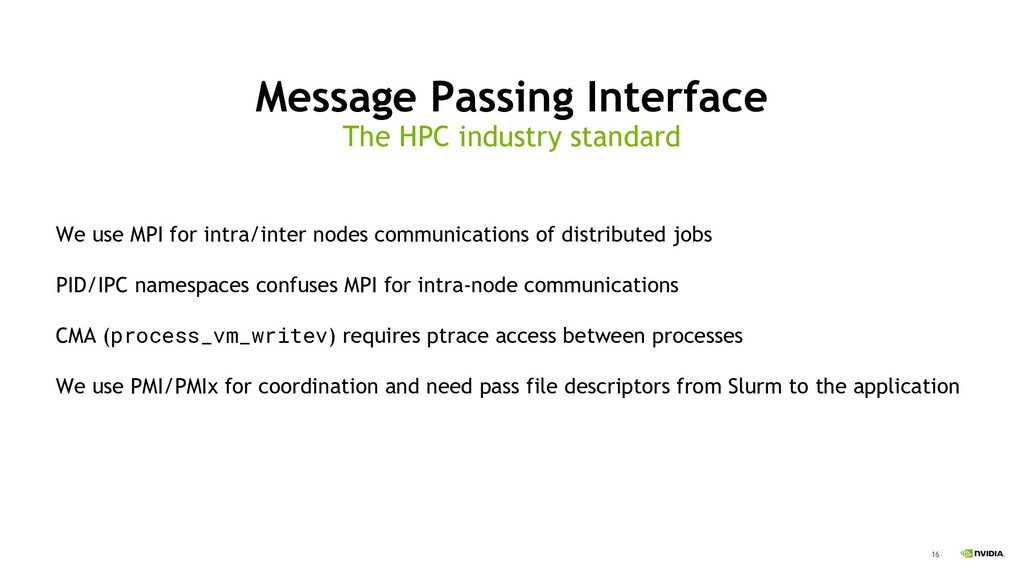 Message Passing Interface
The HPC industry standard

We use MPI for intra/inter nodes communications of distributed jobs

PID/IPC namespaces confuses MPI for intra-node communications

CMA (process_vm_writev) requires ptrace access between processes

We use PMI/PMIx for coordination and need pass file descriptors from Slurm to the application

16

NVIDIA